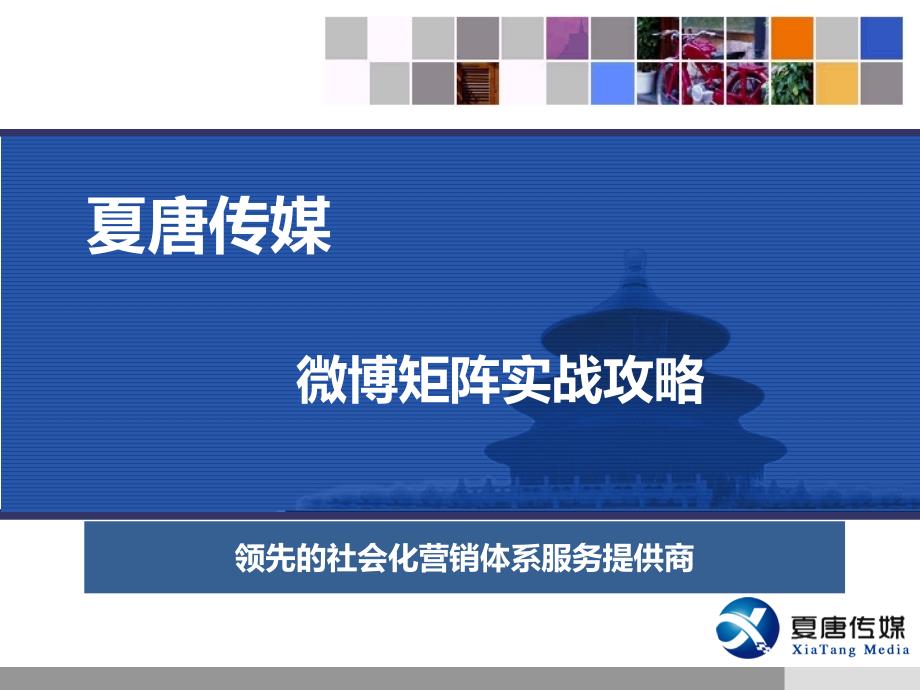 夏唐传媒

微博矩阵实战攻略

领先的社会化营销体系服务提供商

夏唐传媒
XiaTang Media